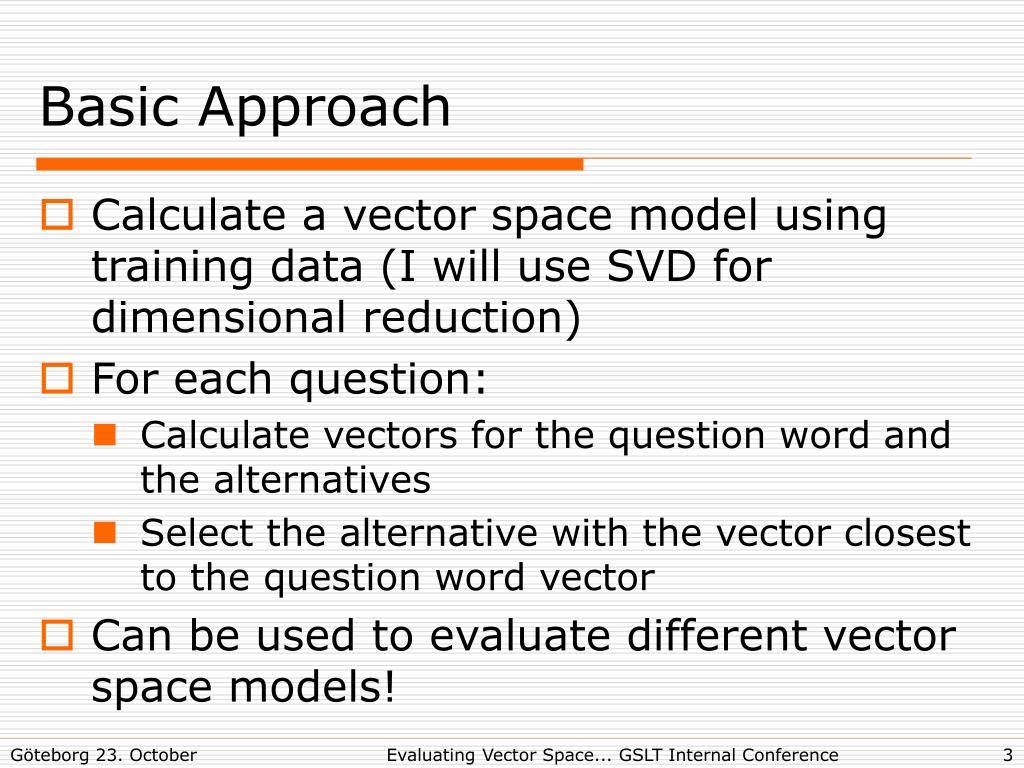 Basic Approach

Calculate a vector space model using training data (I will use SVD for dimensional reduction)

For each question:

Calculate vectors for the question word and the alternatives

Select the alternative with the vector closest to the question word vector

Can be used to evaluate different vector space models!

Göteborg 23. October

Evaluating Vector Space... GSLT Internal Conference

3